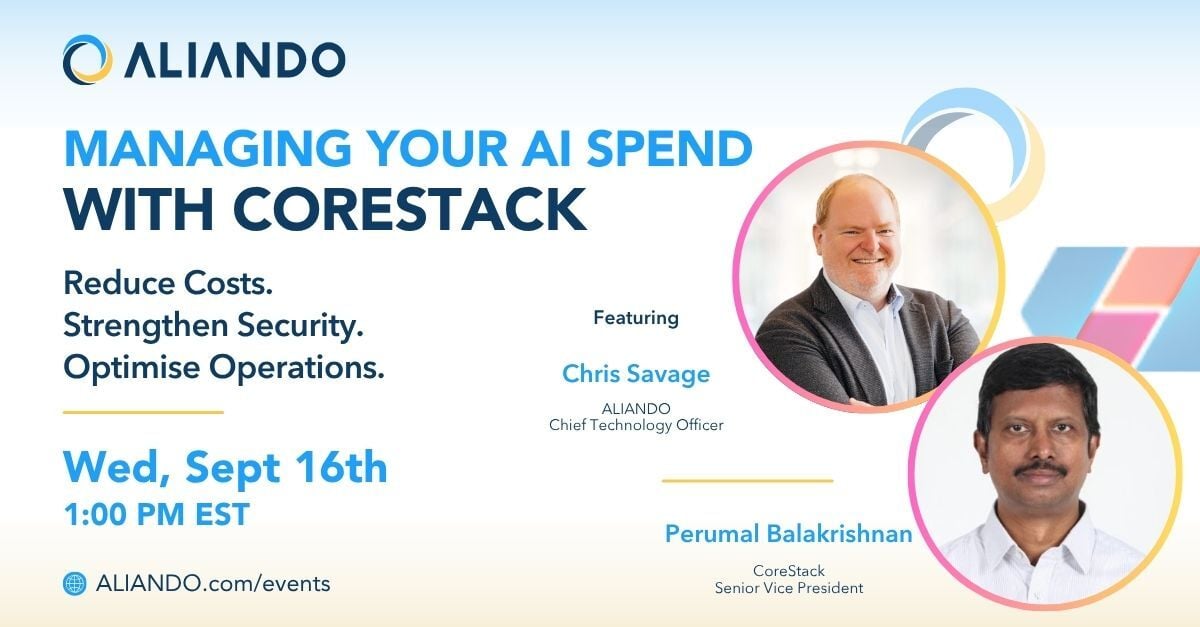 ALIANDO

MANAGING YOUR AI SPEND WITH CORESTACK

Reduce Costs.
Strengthen Security.
Optimise Operations.

Wed, Sept 16th
1:00 PM EST

ALIANDO.com/events

Featuring

Chris Savage
ALIANDO
Chief Technology Officer

Perumal Balakrishnan
CoreStack
Senior Vice President